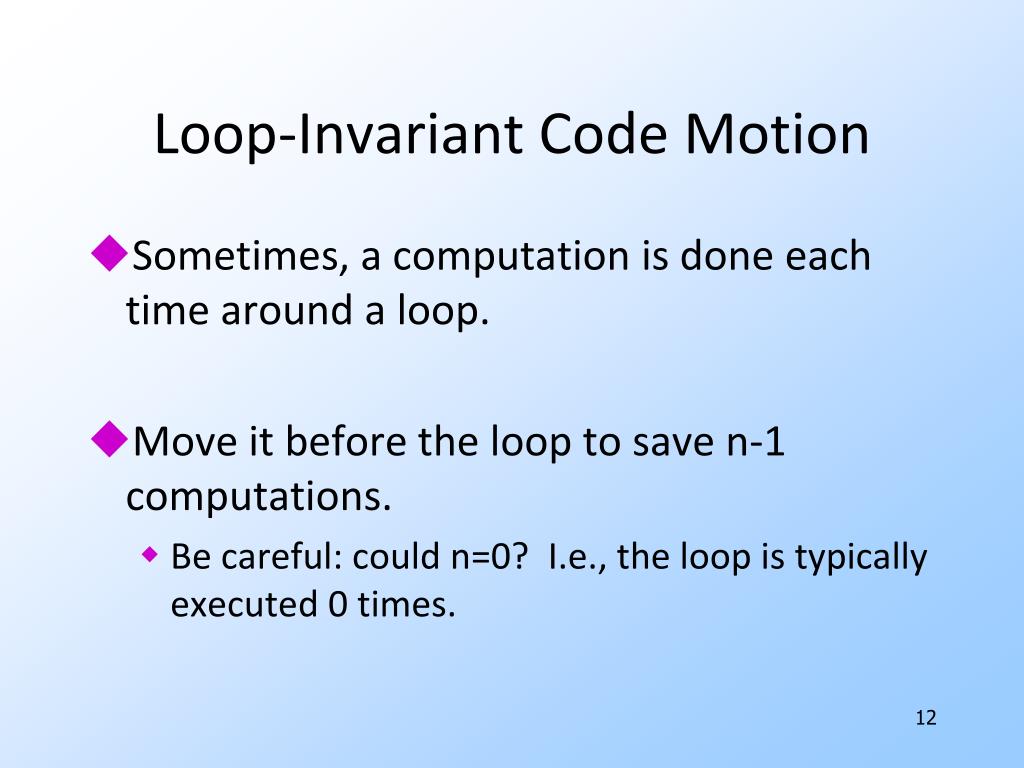 Loop-Invariant Code Motion

◆Sometimes, a computation is done each time around a loop.

◆Move it before the loop to save n-1 computations.

◆ Be careful: could n=0?  I.e., the loop is typically executed 0 times.

12